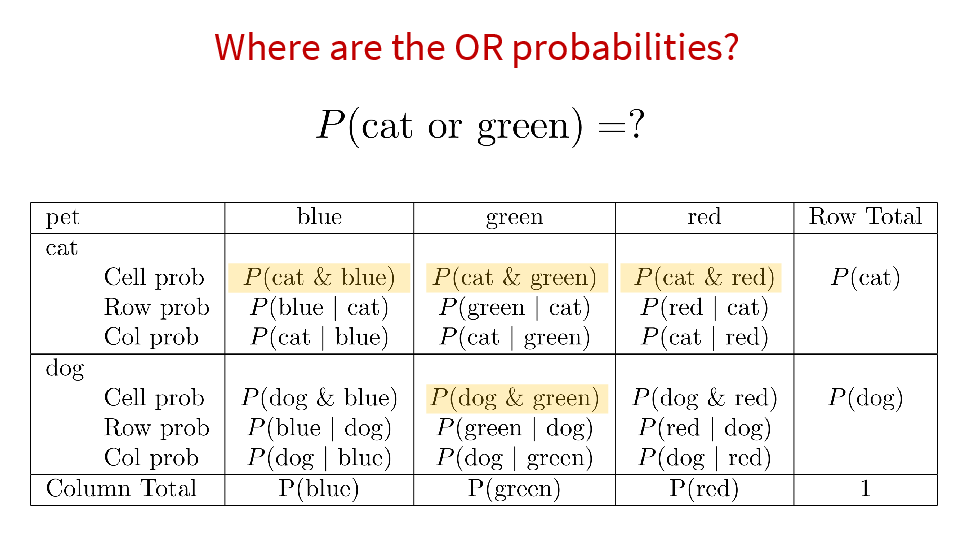 Where are the OR probabilities?

$P(\text{cat or green}) = ?$

| pet | blue | green | red | Row Total |
|---|---|---|---|---|
| cat | | | | |
| Cell prob | $P(\text{cat \& blue})$ | $P(\text{cat \& green})$ | $P(\text{cat \& red})$ | $P(\text{cat})$ |
| Row prob | $P(\text{blue} \mid \text{cat})$ | $P(\text{green} \mid \text{cat})$ | $P(\text{red} \mid \text{cat})$ | |
| Col prob | $P(\text{cat} \mid \text{blue})$ | $P(\text{cat} \mid \text{green})$ | $P(\text{cat} \mid \text{red})$ | |
| dog | | | | |
| Cell prob | $P(\text{dog \& blue})$ | $P(\text{dog \& green})$ | $P(\text{dog \& red})$ | $P(\text{dog})$ |
| Row prob | $P(\text{blue} \mid \text{dog})$ | $P(\text{green} \mid \text{dog})$ | $P(\text{red} \mid \text{dog})$ | |
| Col prob | $P(\text{dog} \mid \text{blue})$ | $P(\text{dog} \mid \text{green})$ | $P(\text{dog} \mid \text{red})$ | |
| Column Total | P(blue) | P(green) | P(red) | 1 |